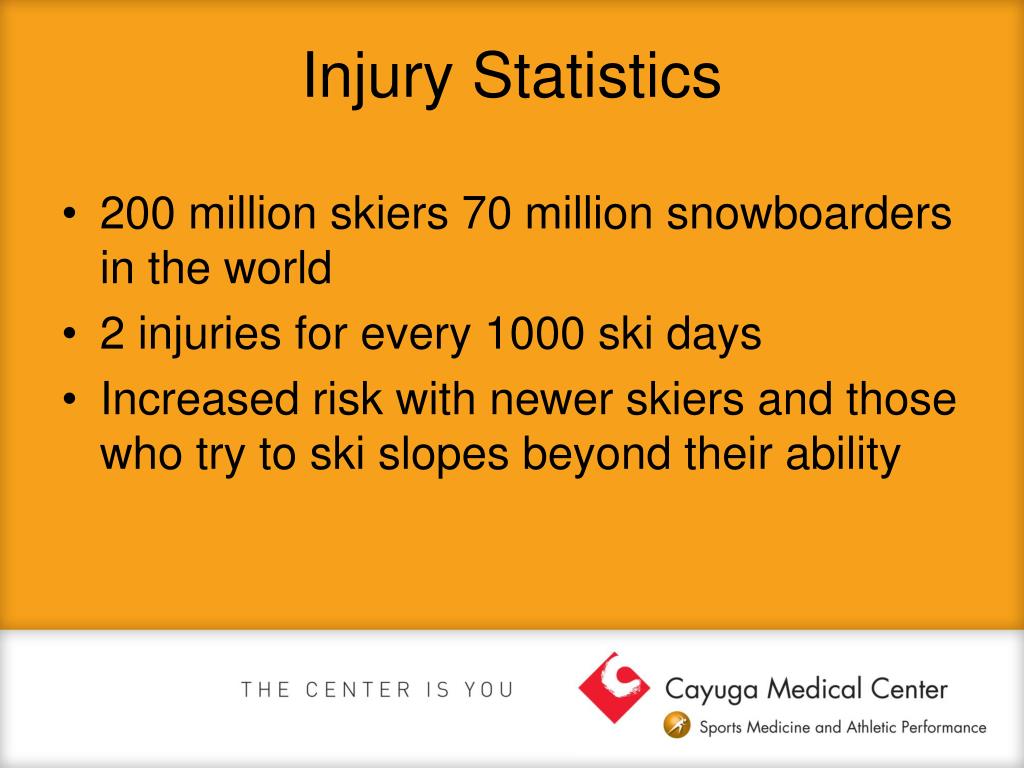 Injury Statistics

• 200 million skiers 70 million snowboarders in the world
• 2 injuries for every 1000 ski days
• Increased risk with newer skiers and those who try to ski slopes beyond their ability

THE CENTER IS YOU

Cayuga Medical Center
Sports Medicine and Athletic Performance